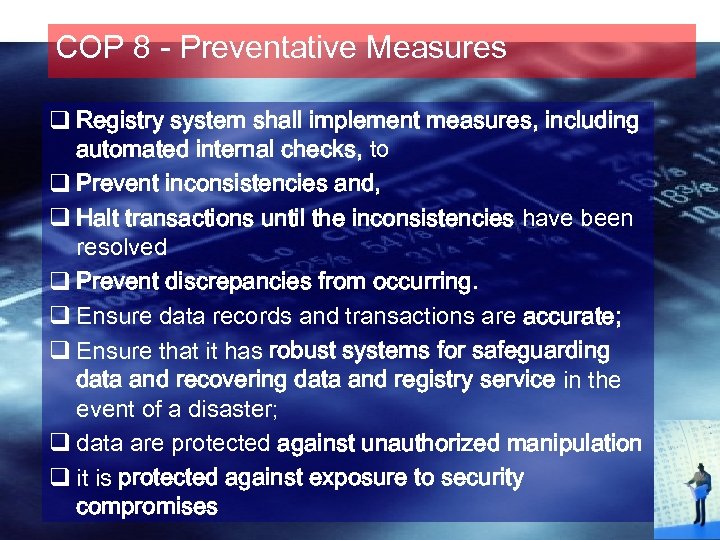 COP 8 - Preventative Measures

❑ Registry system shall implement measures, including automated internal checks, to

❑ Prevent inconsistencies and,

❑ Halt transactions until the inconsistencies have been resolved

❑ Prevent discrepancies from occurring.

❑ Ensure data records and transactions are accurate;

❑ Ensure that it has robust systems for safeguarding data and recovering data and registry service in the event of a disaster;

❑ data are protected against unauthorized manipulation

❑ it is protected against exposure to security compromises